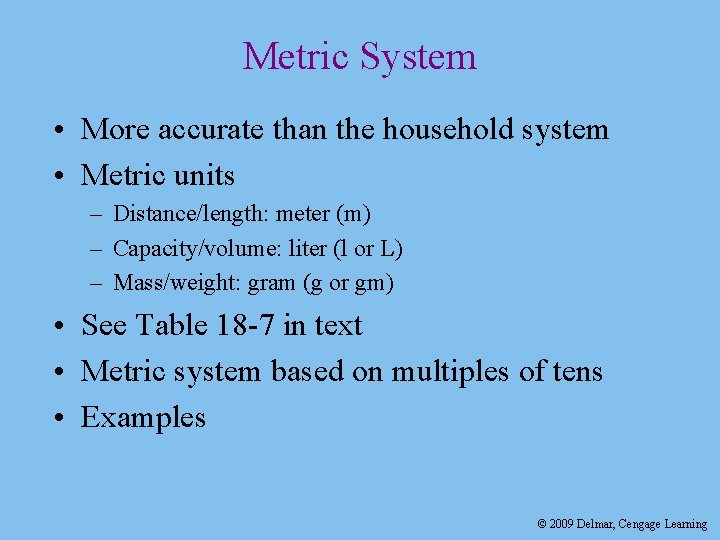 Metric System

• More accurate than the household system
• Metric units
– Distance/length: meter (m)
– Capacity/volume: liter (l or L)
– Mass/weight: gram (g or gm)
• See Table 18-7 in text
• Metric system based on multiples of tens
• Examples

© 2009 Delmar, Cengage Learning